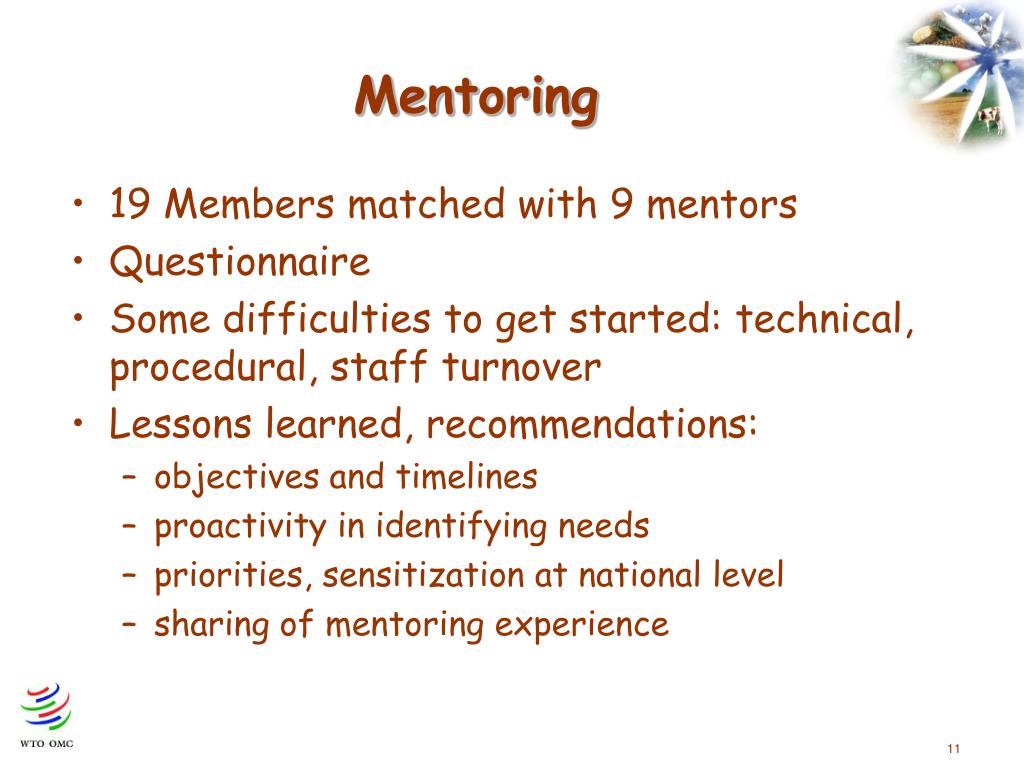 Mentoring

• 19 Members matched with 9 mentors
• Questionnaire
• Some difficulties to get started: technical, procedural, staff turnover
• Lessons learned, recommendations:
– objectives and timelines
– proactivity in identifying needs
– priorities, sensitization at national level
– sharing of mentoring experience

WTO OMC

11